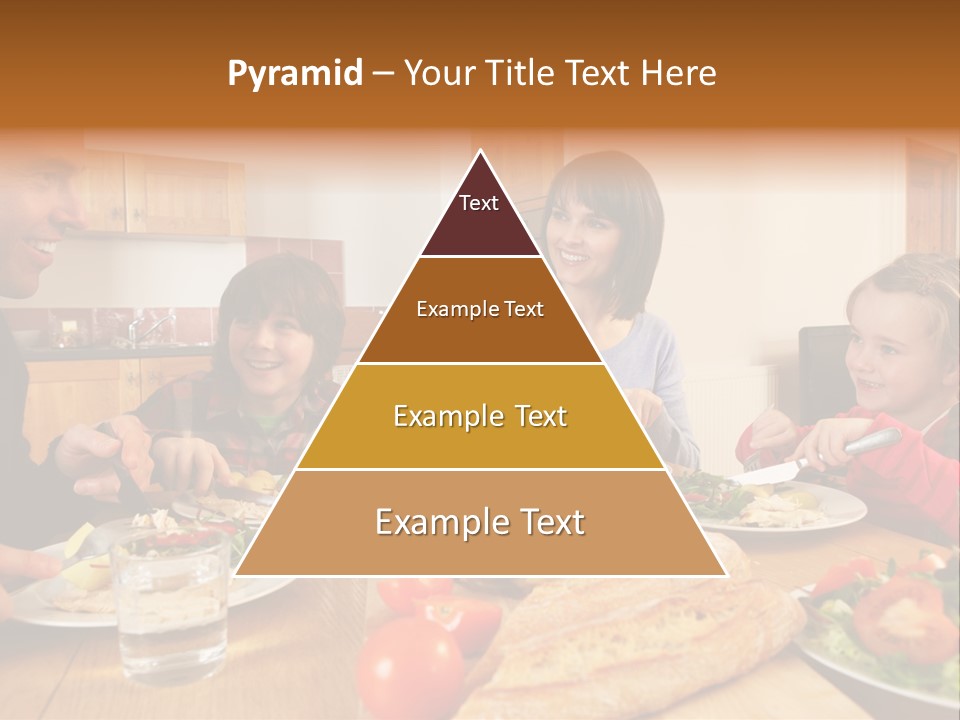 Pyramid – Your Title Text Here

Text

Example Text

Example Text

Example Text